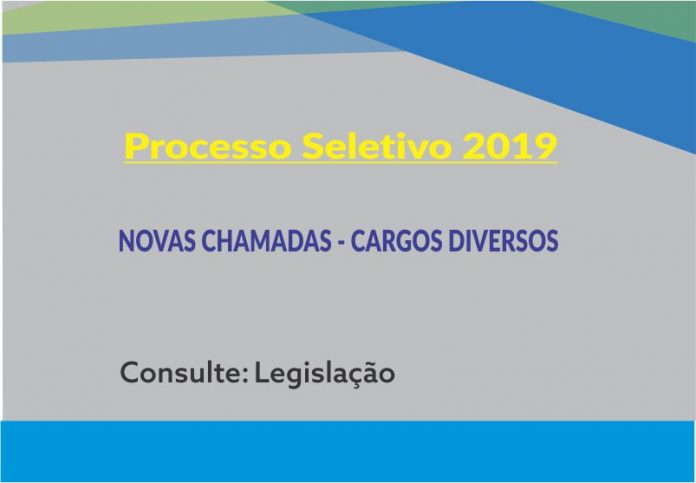 Processo Seletivo 2019

NOVAS CHAMADAS - CARGOS DIVERSOS

Consulte: Legislação